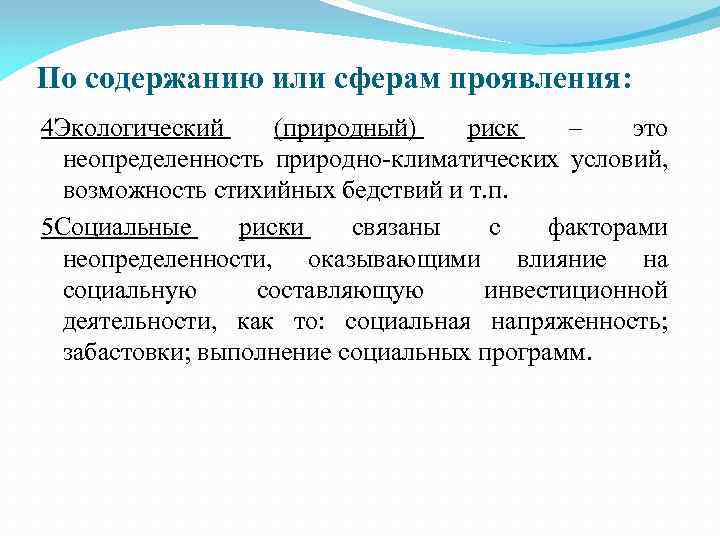 По содержанию или сферам проявления:

4Экологический (природный) риск – это неопределенность природно-климатических условий, возможность стихийных бедствий и т.п.

5Социальные риски связаны с факторами неопределенности, оказывающими влияние на социальную составляющую инвестиционной деятельности, как то: социальная напряженность; забастовки; выполнение социальных программ.